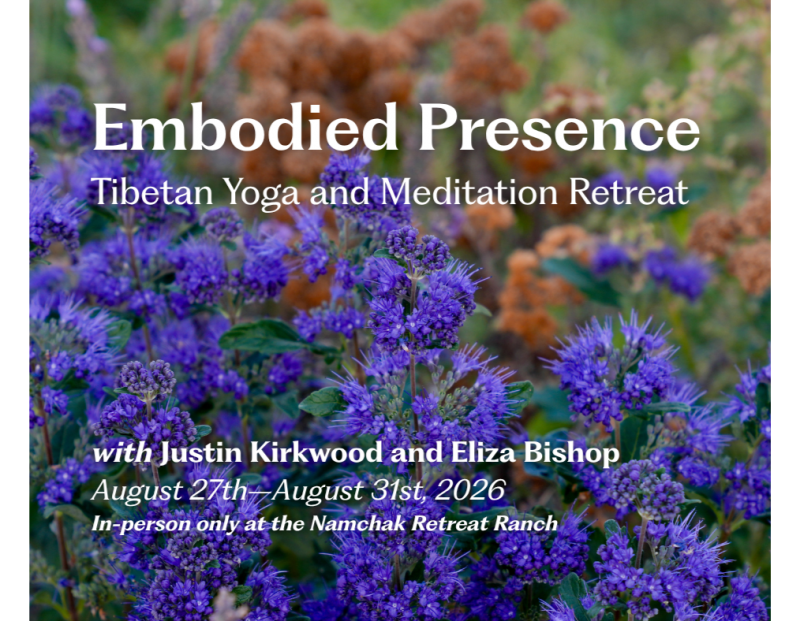 Embodied Presence

Tibetan Yoga and Meditation Retreat

with Justin Kirkwood and Eliza Bishop

August 27th—August 31st, 2026

In-person only at the Namchak Retreat Ranch